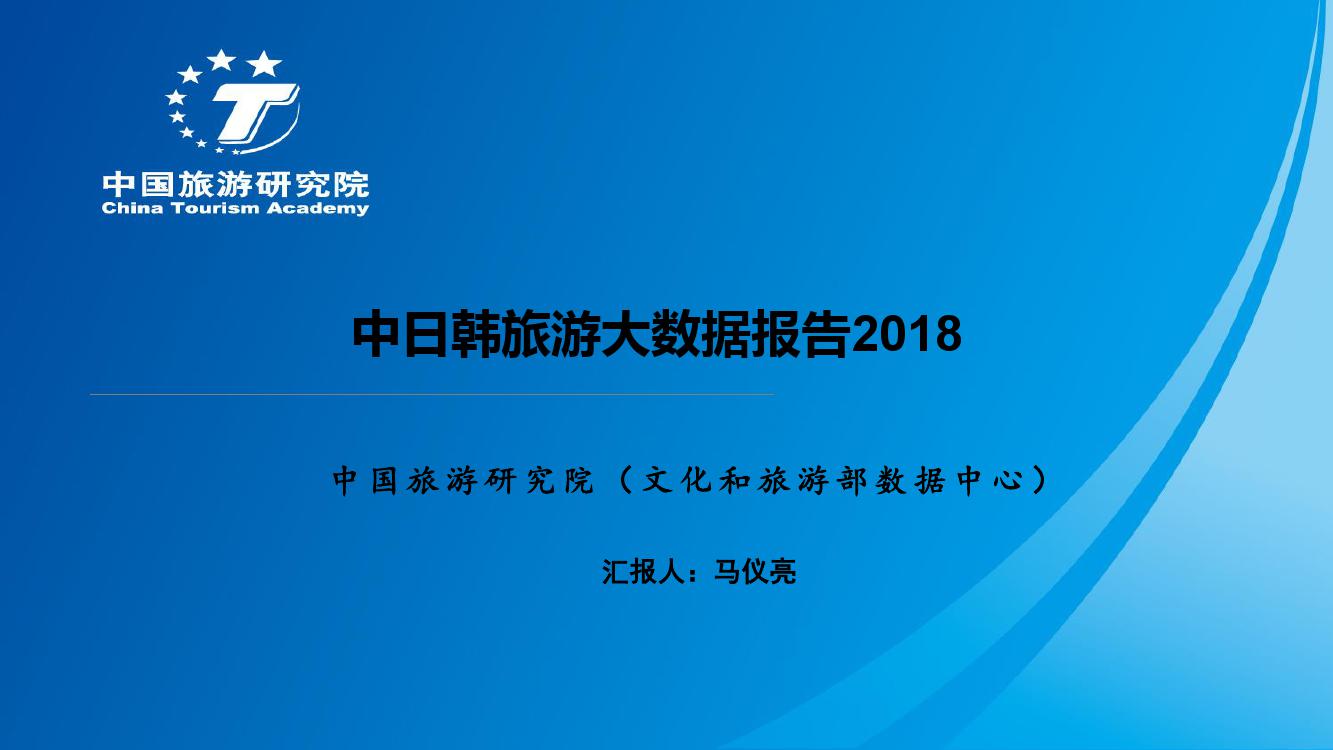 中国旅游研究院
China Tourism Academy

中日韩旅游大数据报告2018

中国旅游研究院（文化和旅游部数据中心）

汇报人：马仪亮